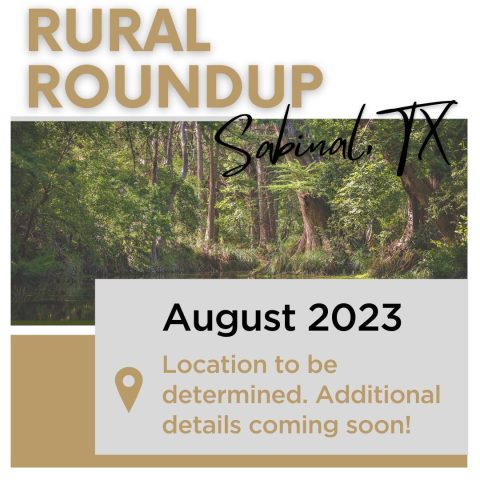 RURAL ROUNDUP

Sabinal, TX

August 2023

Location to be determined. Additional details coming soon!